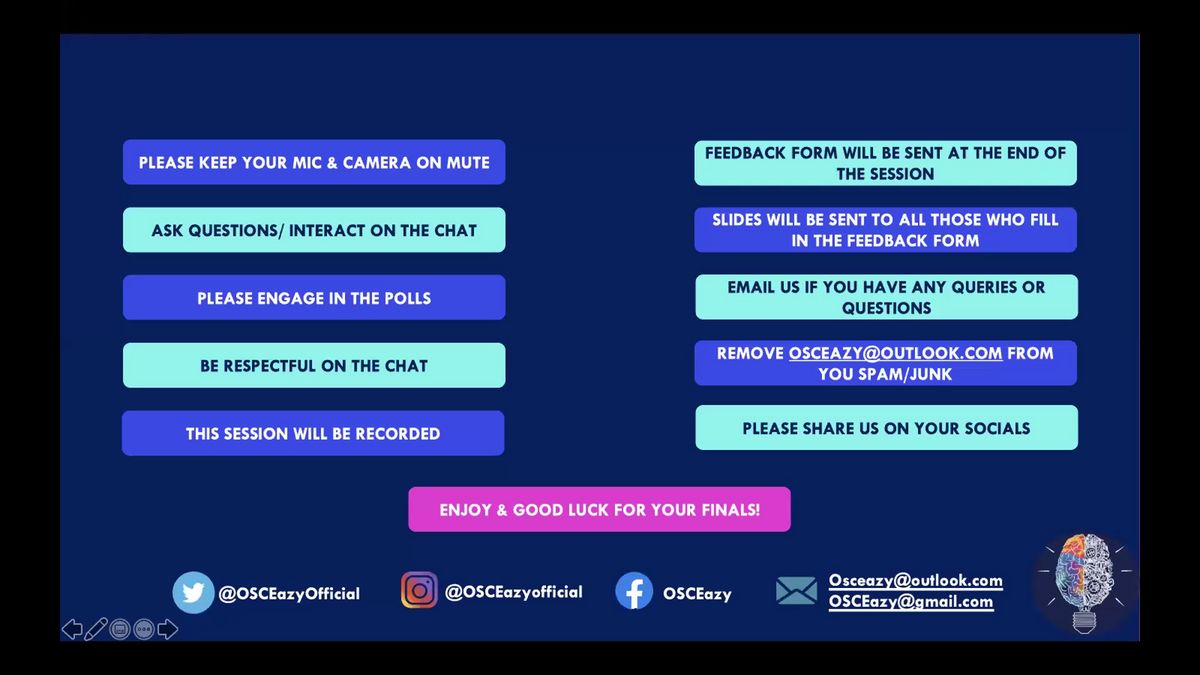 PLEASE KEEP YOUR MIC & CAMERA ON MUTE

ASK QUESTIONS/ INTERACT ON THE CHAT

PLEASE ENGAGE IN THE POLLS

BE RESPECTFUL ON THE CHAT

THIS SESSION WILL BE RECORDED

FEEDBACK FORM WILL BE SENT AT THE END OF THE SESSION

SLIDES WILL BE SENT TO ALL THOSE WHO FILL IN THE FEEDBACK FORM

EMAIL US IF YOU HAVE ANY QUERIES OR QUESTIONS

REMOVE OSCEAZY@OUTLOOK.COM FROM YOU SPAM/JUNK

PLEASE SHARE US ON YOUR SOCIALS

ENJOY & GOOD LUCK FOR YOUR FINALS!

@OSCEazyOfficial

@OSCEazyofficial

OSCEazy

Osceazy@outlook.com
OSCEazy@gmail.com